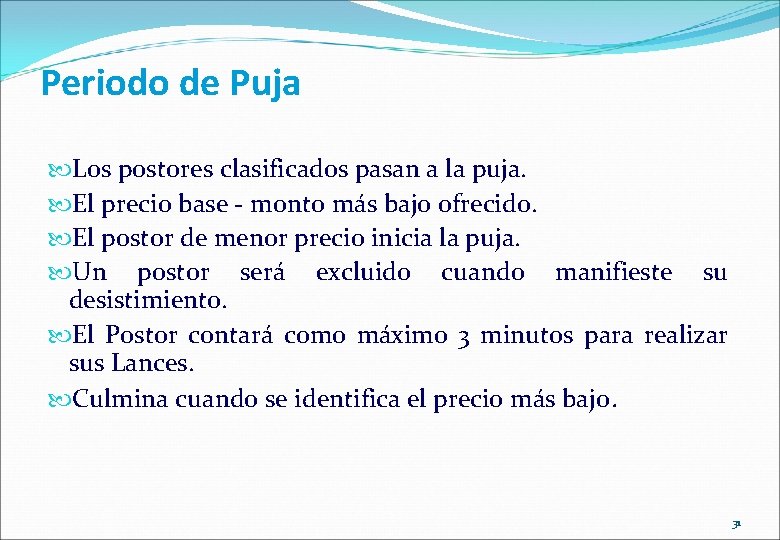 Periodo de Puja

Los postores clasificados pasan a la puja.
El precio base - monto más bajo ofrecido.
El postor de menor precio inicia la puja.
Un postor será excluido cuando manifieste su desistimiento.
El Postor contará como máximo 3 minutos para realizar sus Lances.
Culmina cuando se identifica el precio más bajo.

31